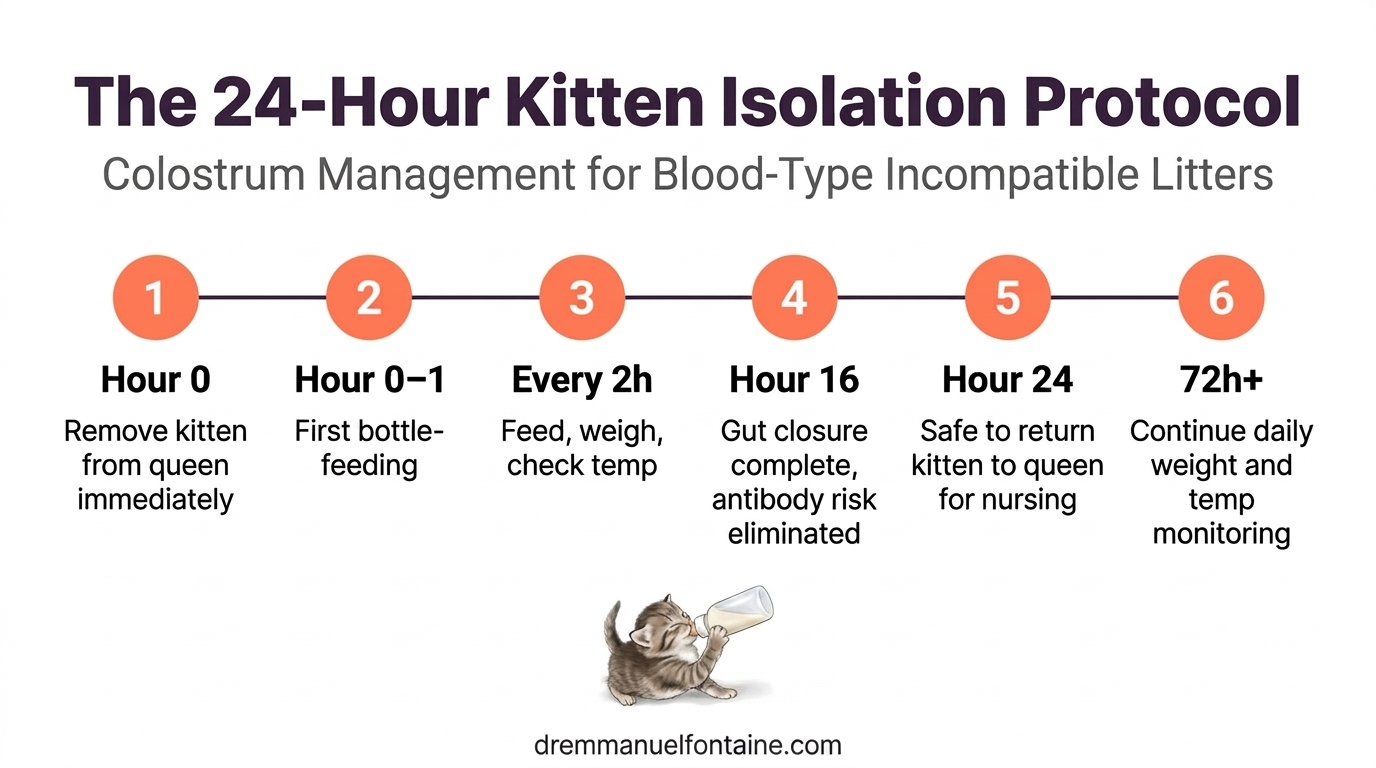 The 24-Hour Kitten Isolation Protocol

Colostrum Management for Blood-Type Incompatible Litters

1

Hour 0

Remove kitten from queen immediately

2

Hour 0–1

First bottle-feeding

3

Every 2h

Feed, weigh, check temp

4

Hour 16

Gut closure complete, antibody risk eliminated

5

Hour 24

Safe to return kitten to queen for nursing

6

72h+

Continue daily weight and temp monitoring

dremmanuelfontaine.com